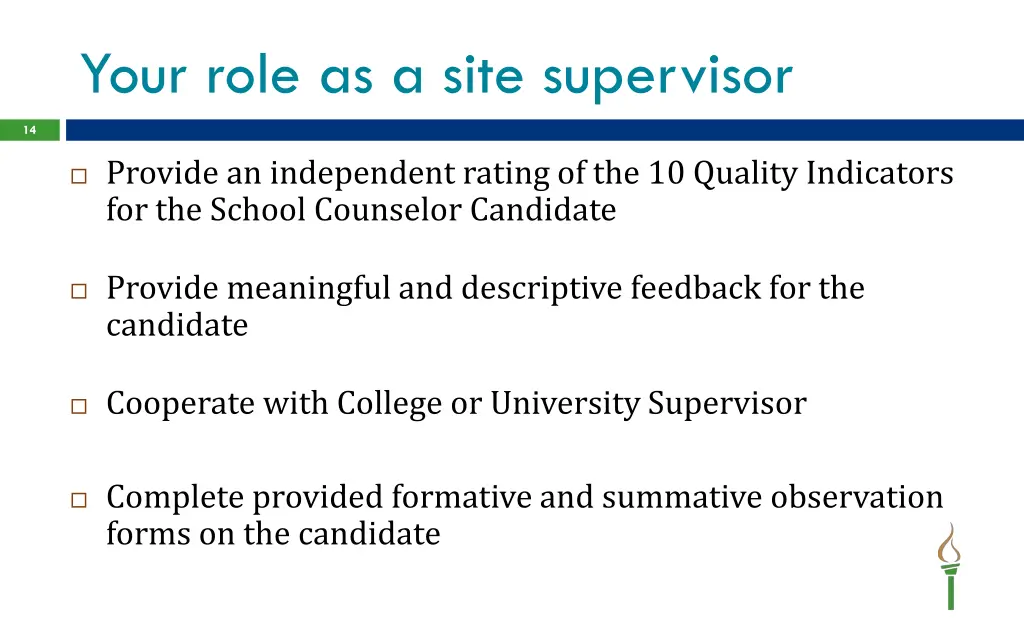 Your role as a site supervisor

14

□ Provide an independent rating of the 10 Quality Indicators for the School Counselor Candidate

□ Provide meaningful and descriptive feedback for the candidate

□ Cooperate with College or University Supervisor

□ Complete provided formative and summative observation forms on the candidate